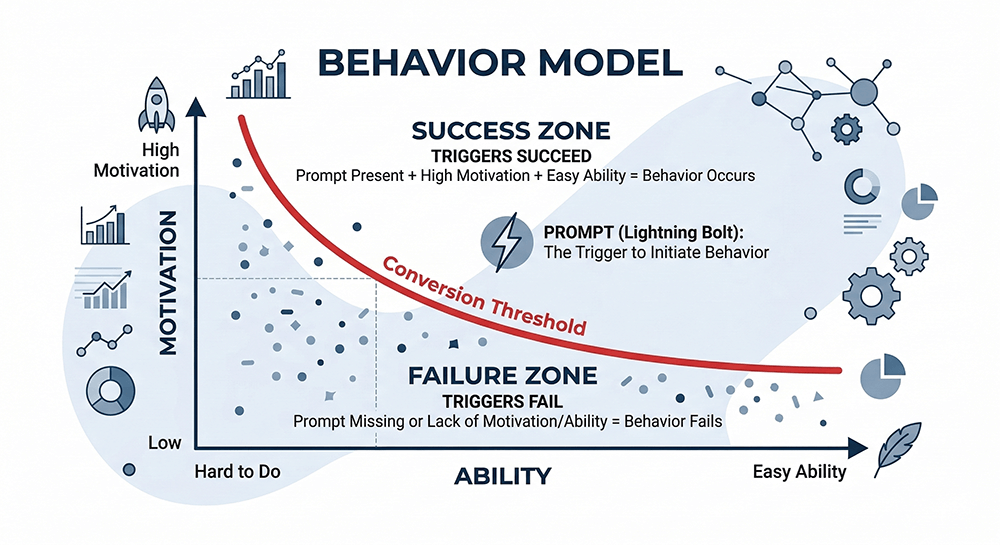 BEHAVIOR MODEL

High Motivation

MOTIVATION

Low

SUCCESS ZONE
TRIGGERS SUCCEED
Prompt Present + High Motivation + Easy Ability = Behavior Occurs

PROMPT (Lightning Bolt):
The Trigger to Initiate Behavior

Conversion Threshold

FAILURE ZONE
TRIGGERS FAIL
Prompt Missing or Lack of Motivation/Ability = Behavior Fails

Hard to Do

ABILITY

Easy Ability